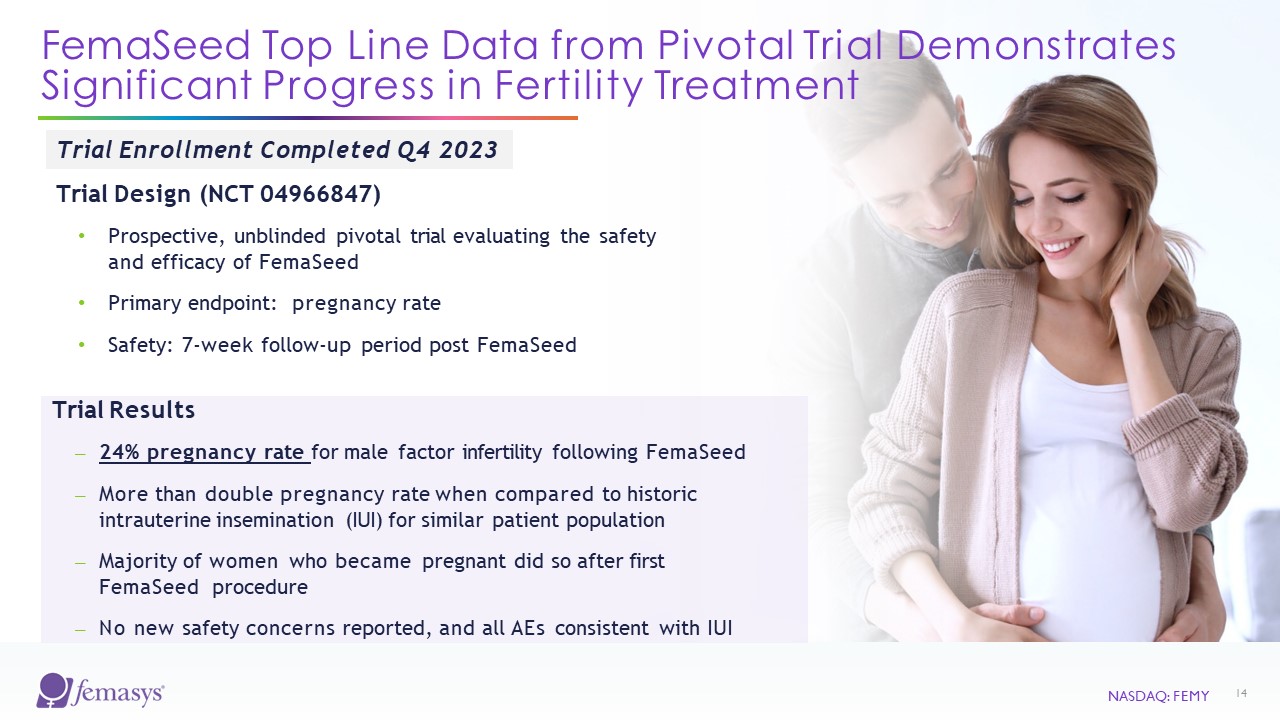 FemaSeed Top Line Data from Pivotal Trial Demonstrates Significant Progress in Fertility Treatment

Trial Enrollment Completed Q4 2023

Trial Design (NCT 04966847)

• Prospective, unblinded pivotal trial evaluating the safety and efficacy of FemaSeed

• Primary endpoint: pregnancy rate

• Safety: 7-week follow-up period post FemaSeed

Trial Results

– 24% pregnancy rate for male factor infertility following FemaSeed

– More than double pregnancy rate when compared to historic intrauterine insemination (IUI) for similar patient population

– Majority of women who became pregnant did so after first FemaSeed procedure

– No new safety concerns reported, and all AEs consistent with IUI

femasys®

NASDAQ: FEMY

14